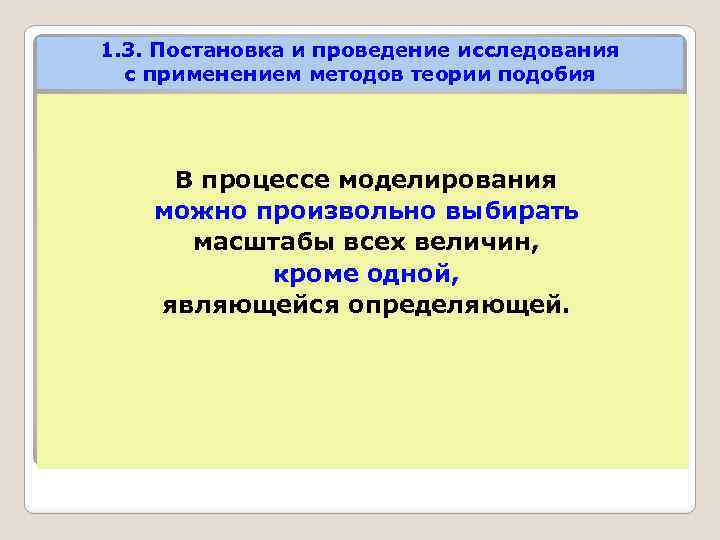 1.3. Постановка и проведение исследования с применением методов теории подобия

В процессе моделирования можно произвольно выбирать масштабы всех величин, кроме одной, являющейся определяющей.